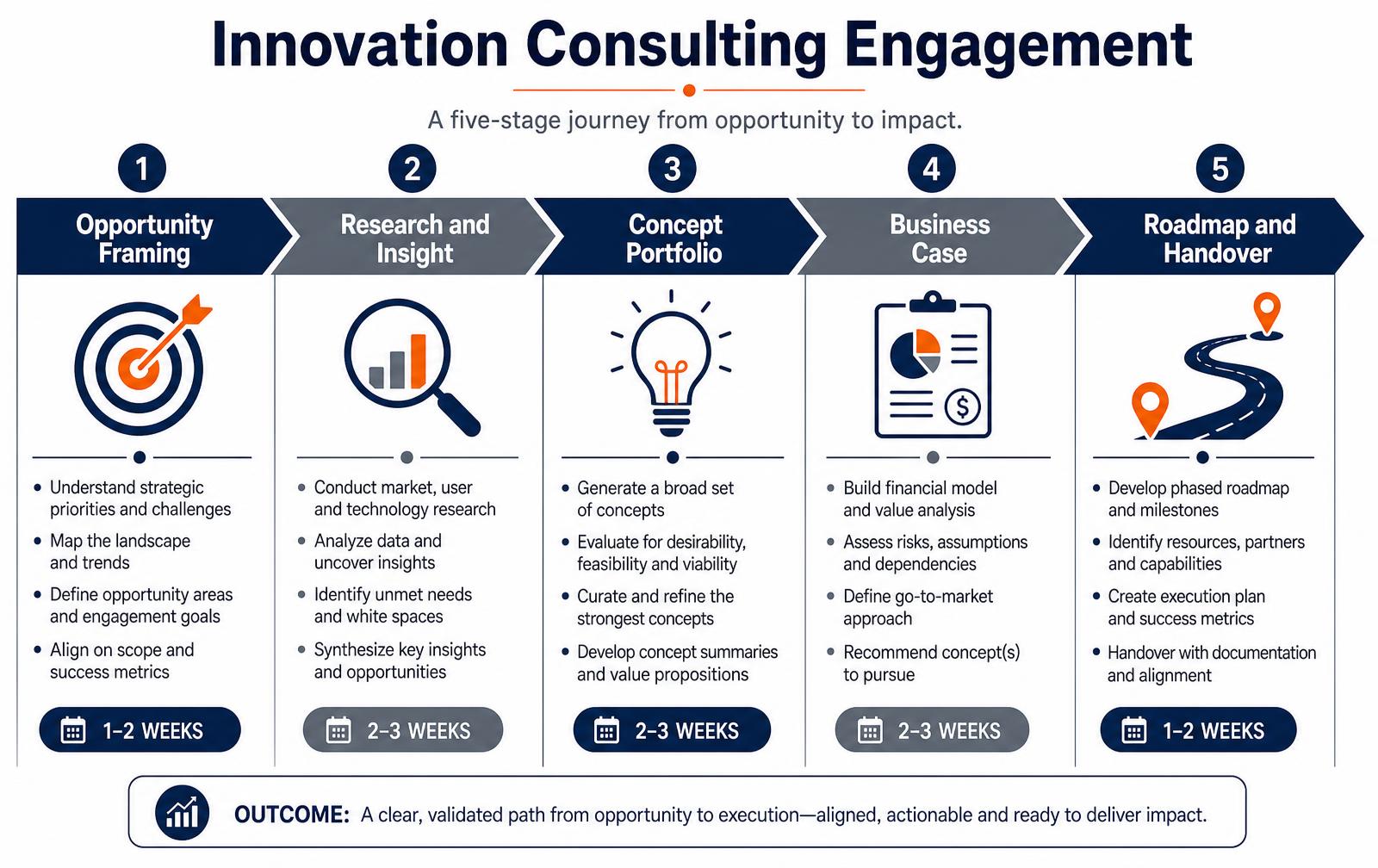 Innovation Consulting Engagement

A five-stage journey from opportunity to impact.

1
Opportunity Framing

- Understand strategic priorities and challenges
- Map the landscape and trends
- Define opportunity areas and engagement goals
- Align on scope and success metrics

1–2 WEEKS

2
Research and Insight

- Conduct market, user and technology research
- Analyze data and uncover insights
- Identify unmet needs and white spaces
- Synthesize key insights and opportunities

2–3 WEEKS

3
Concept Portfolio

- Generate a broad set of concepts
- Evaluate for desirability, feasibility and viability
- Curate and refine the strongest concepts
- Develop concept summaries and value propositions

2–3 WEEKS

4
Business Case

- Build financial model and value analysis
- Assess risks, assumptions and dependencies
- Define go-to-market approach
- Recommend concept(s) to pursue

2–3 WEEKS

5
Roadmap and Handover

- Develop phased roadmap and milestones
- Identify resources, partners and capabilities
- Create execution plan and success metrics
- Handover with documentation and alignment

1–2 WEEKS

OUTCOME: A clear, validated path from opportunity to execution—aligned, actionable and ready to deliver impact.